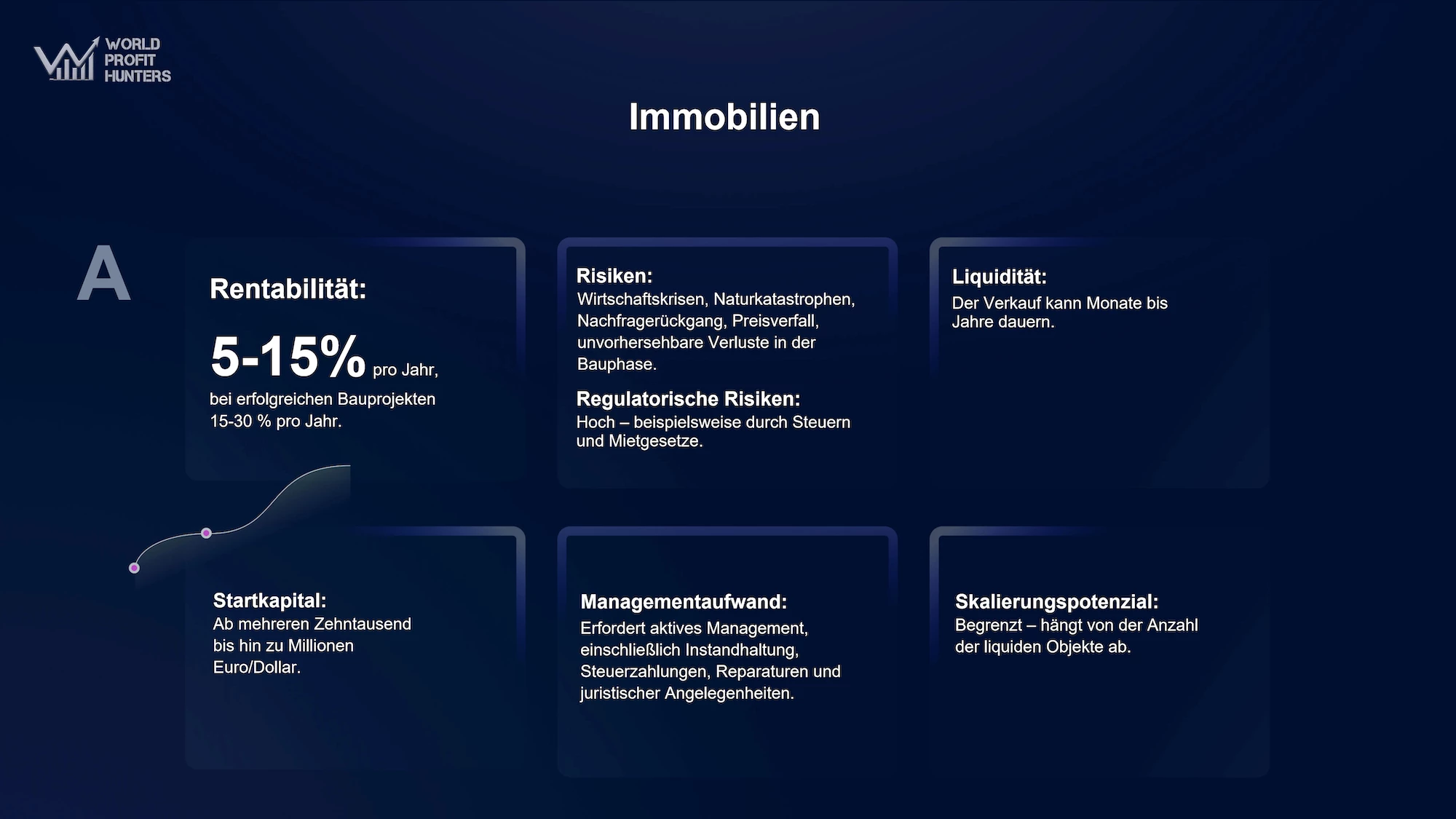 WORLD PROFIT HUNTERS

Immobilien

A

Rentabilität:

5-15% pro Jahr, bei erfolgreichen Bauprojekten 15-30 % pro Jahr.

Risiken:
Wirtschaftskrisen, Naturkatastrophen, Nachfragerückgang, Preisverfall, unvorhersehbare Verluste in der Bauphase.

Regulatorische Risiken:
Hoch – beispielsweise durch Steuern und Mietgesetze.

Liquidität:
Der Verkauf kann Monate bis Jahre dauern.

Startkapital:
Ab mehreren Zehntausend bis hin zu Millionen Euro/Dollar.

Managementaufwand:
Erfordert aktives Management, einschließlich Instandhaltung, Steuerzahlungen, Reparaturen und juristischer Angelegenheiten.

Skalierungspotenzial:
Begrenzt – hängt von der Anzahl der liquiden Objekte ab.